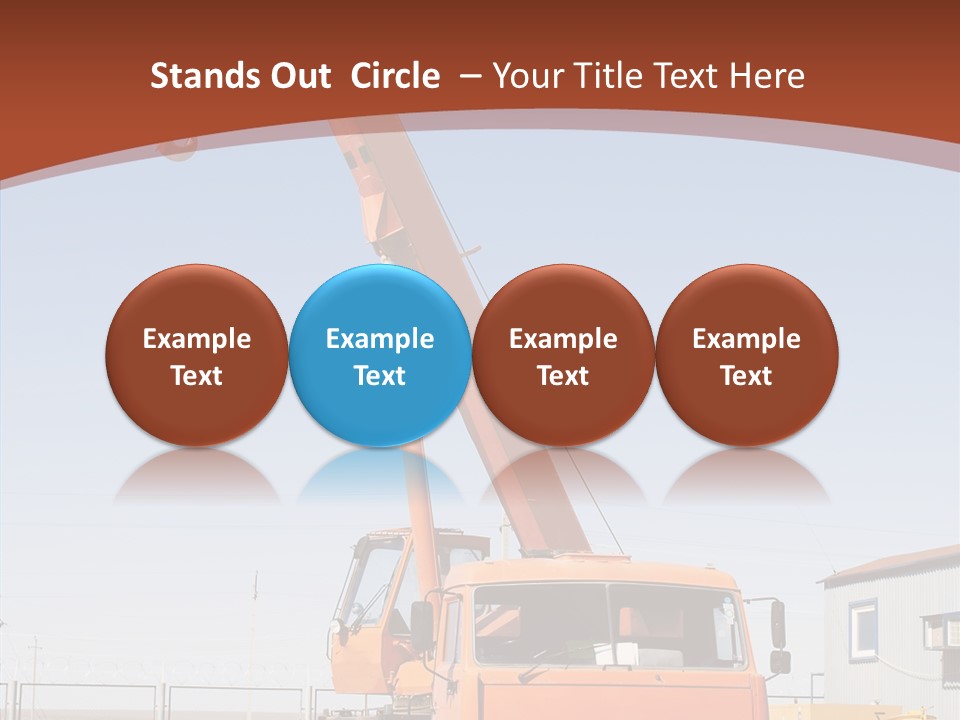 Stands Out Circle – Your Title Text Here

Example Text

Example Text

Example Text

Example Text